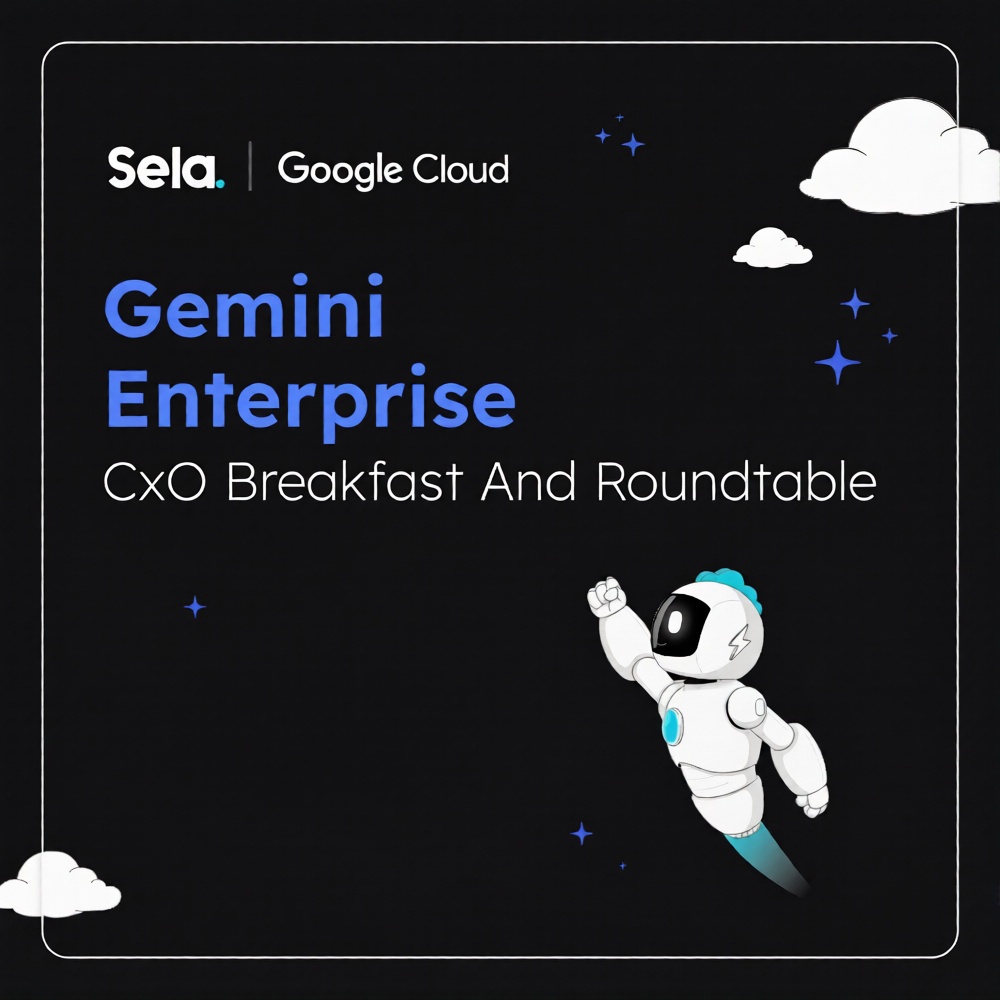 Sela. | Google Cloud

Gemini Enterprise

CxO Breakfast And Roundtable